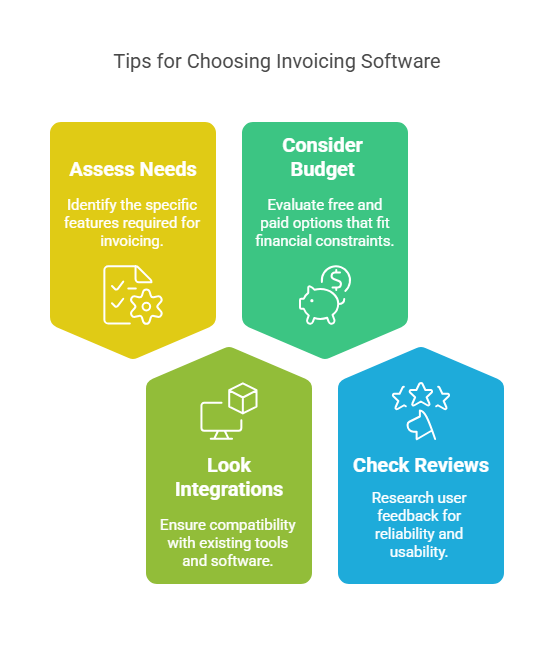 Tips for Choosing Invoicing Software

Assess Needs

Identify the specific features required for invoicing.

Consider Budget

Evaluate free and paid options that fit financial constraints.

Look Integrations

Ensure compatibility with existing tools and software.

Check Reviews

Research user feedback for reliability and usability.